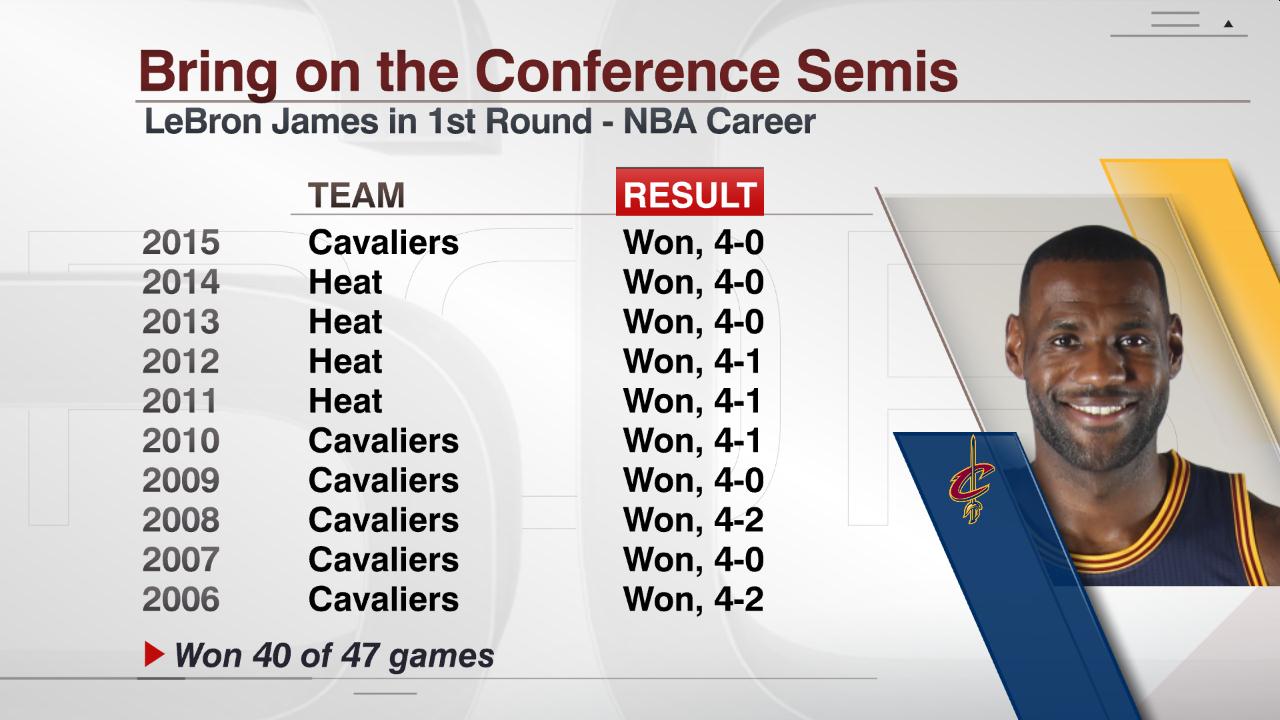 Bring on the Conference Semis
LeBron James in 1st Round - NBA Career

| | TEAM | RESULT |
|---|---|---|
| 2015 | Cavaliers | Won, 4-0 |
| 2014 | Heat | Won, 4-0 |
| 2013 | Heat | Won, 4-0 |
| 2012 | Heat | Won, 4-1 |
| 2011 | Heat | Won, 4-1 |
| 2010 | Cavaliers | Won, 4-1 |
| 2009 | Cavaliers | Won, 4-0 |
| 2008 | Cavaliers | Won, 4-2 |
| 2007 | Cavaliers | Won, 4-0 |
| 2006 | Cavaliers | Won, 4-2 |

Won 40 of 47 games